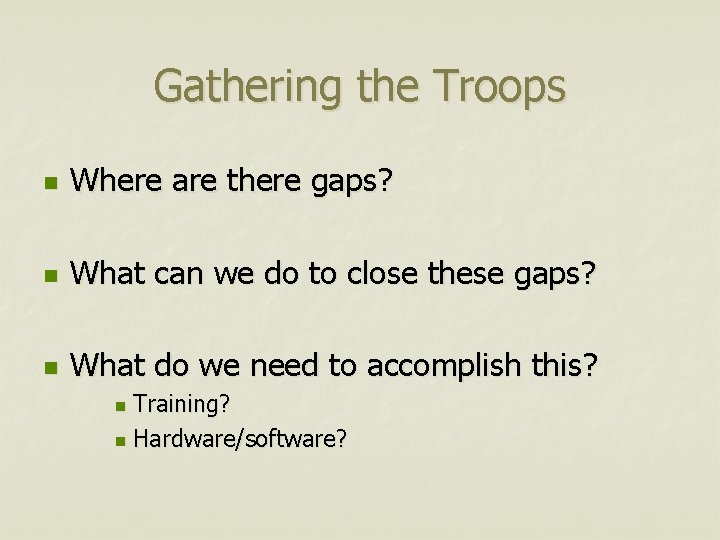 Gathering the Troops

- Where are there gaps?
- What can we do to close these gaps?
- What do we need to accomplish this?
  - Training?
  - Hardware/software?